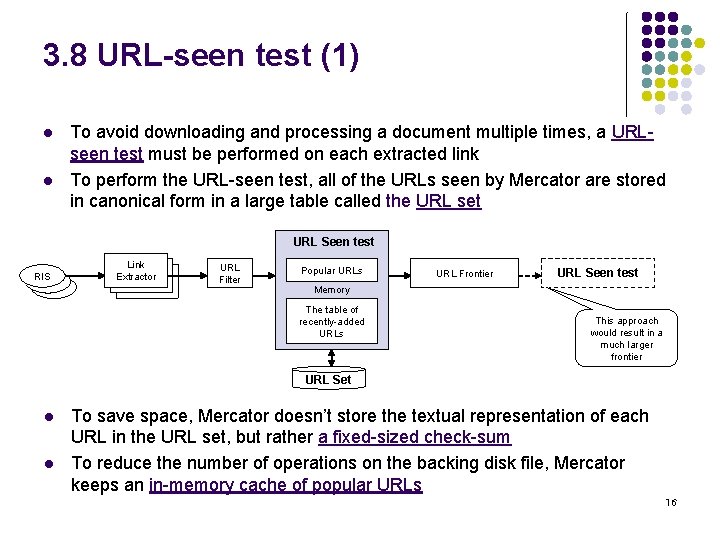 3.8 URL-seen test (1)

• To avoid downloading and processing a document multiple times, a URL-seen test must be performed on each extracted link

• To perform the URL-seen test, all of the URLs seen by Mercator are stored in canonical form in a large table called the URL set

RIS

Link Extractor

URL Filter

URL Seen test

Popular URLs

Memory

The table of recently-added URLs

URL Set

URL Frontier

URL Seen test

This approach would result in a much larger frontier

• To save space, Mercator doesn't store the textual representation of each URL in the URL set, but rather a fixed-sized check-sum

• To reduce the number of operations on the backing disk file, Mercator keeps an in-memory cache of popular URLs

16